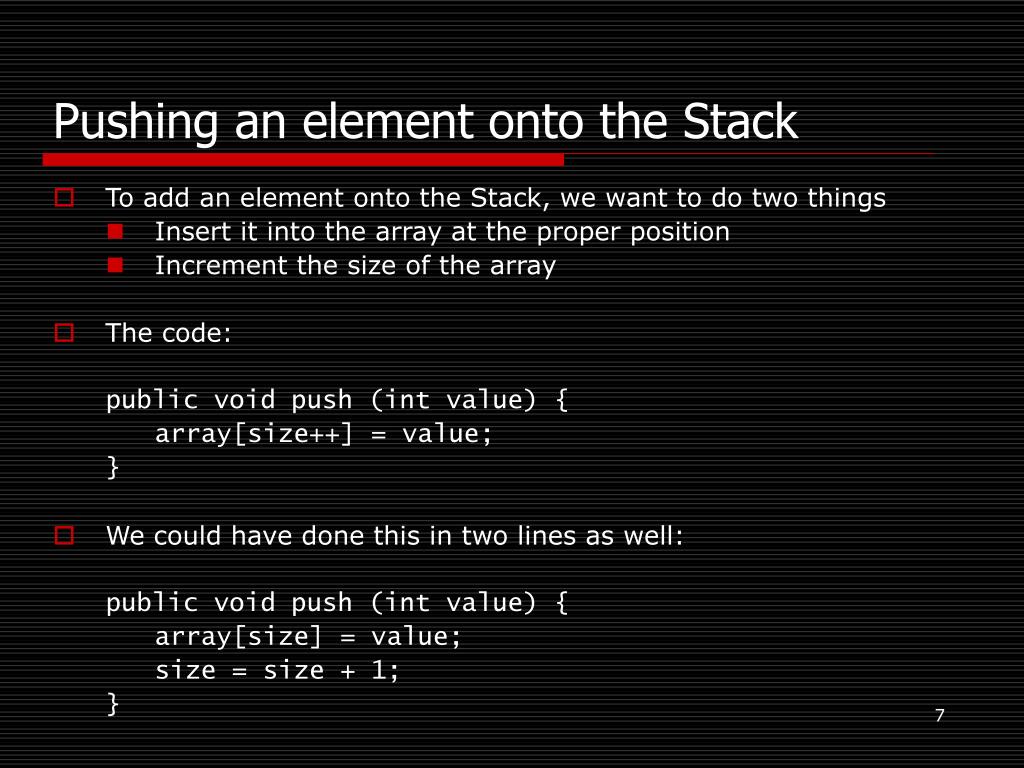 Pushing an element onto the Stack

To add an element onto the Stack, we want to do two things

Insert it into the array at the proper position

Increment the size of the array

The code:

public void push (int value) {
array[size++] = value;
}

We could have done this in two lines as well:

public void push (int value) {
array[size] = value;
size = size + 1;
}

7